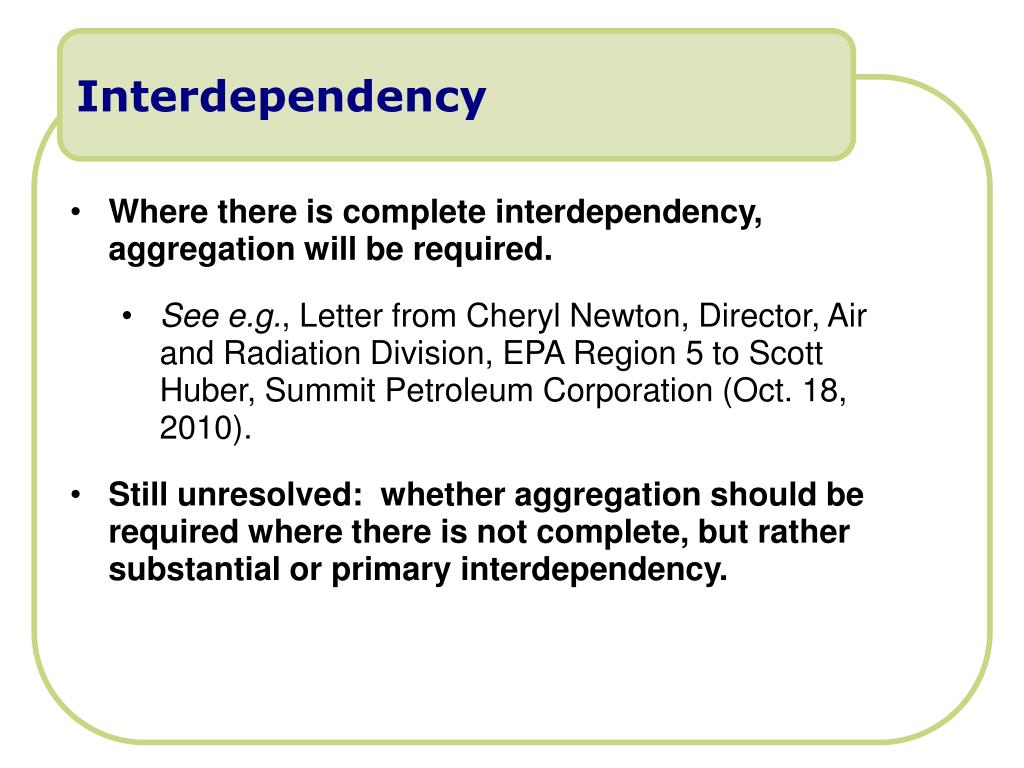 Interdependency

• Where there is complete interdependency, aggregation will be required.

• See e.g., Letter from Cheryl Newton, Director, Air and Radiation Division, EPA Region 5 to Scott Huber, Summit Petroleum Corporation (Oct. 18, 2010).

• Still unresolved: whether aggregation should be required where there is not complete, but rather substantial or primary interdependency.